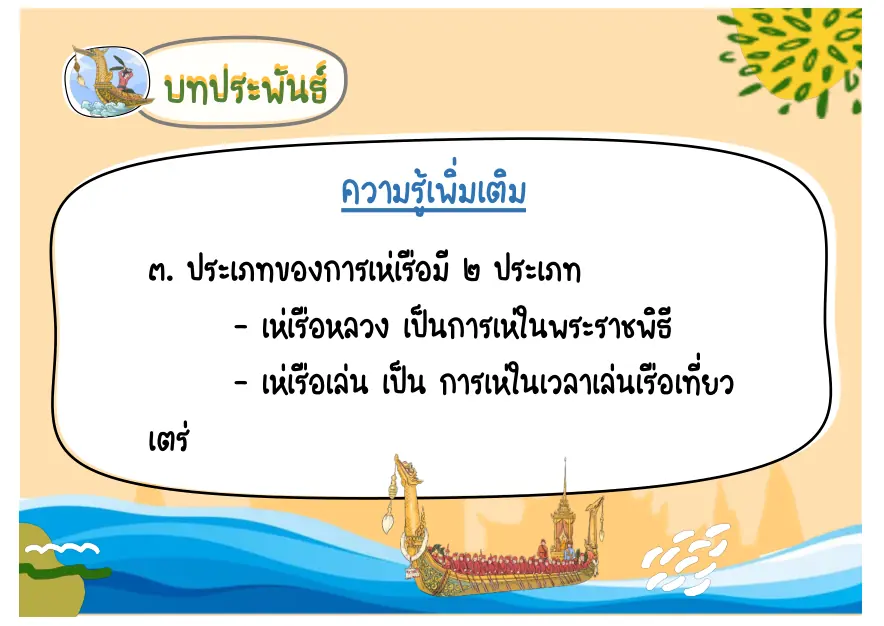 บทประพันธ์

ความรู้เพิ่มเติม

๓. ประเภทของการเห่เรือมี ๒ ประเภท

- เห่เรือหลวง เป็นการเห่ในพระราชพิธี

- เห่เรือเล่น เป็น การเห่ในเวลาเล่นเรือเที่ยวเตร่